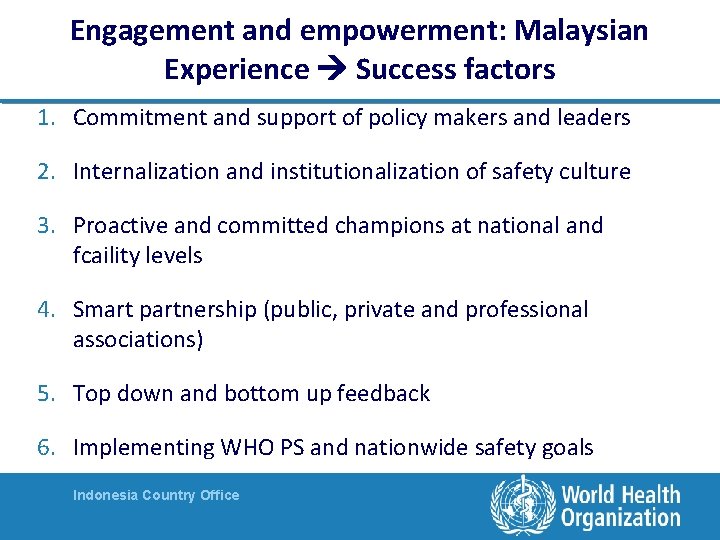 Engagement and empowerment: Malaysian Experience → Success factors

1. Commitment and support of policy makers and leaders

2. Internalization and institutionalization of safety culture

3. Proactive and committed champions at national and fcaility levels

4. Smart partnership (public, private and professional associations)

5. Top down and bottom up feedback

6. Implementing WHO PS and nationwide safety goals

Indonesia Country Office

World Health Organization